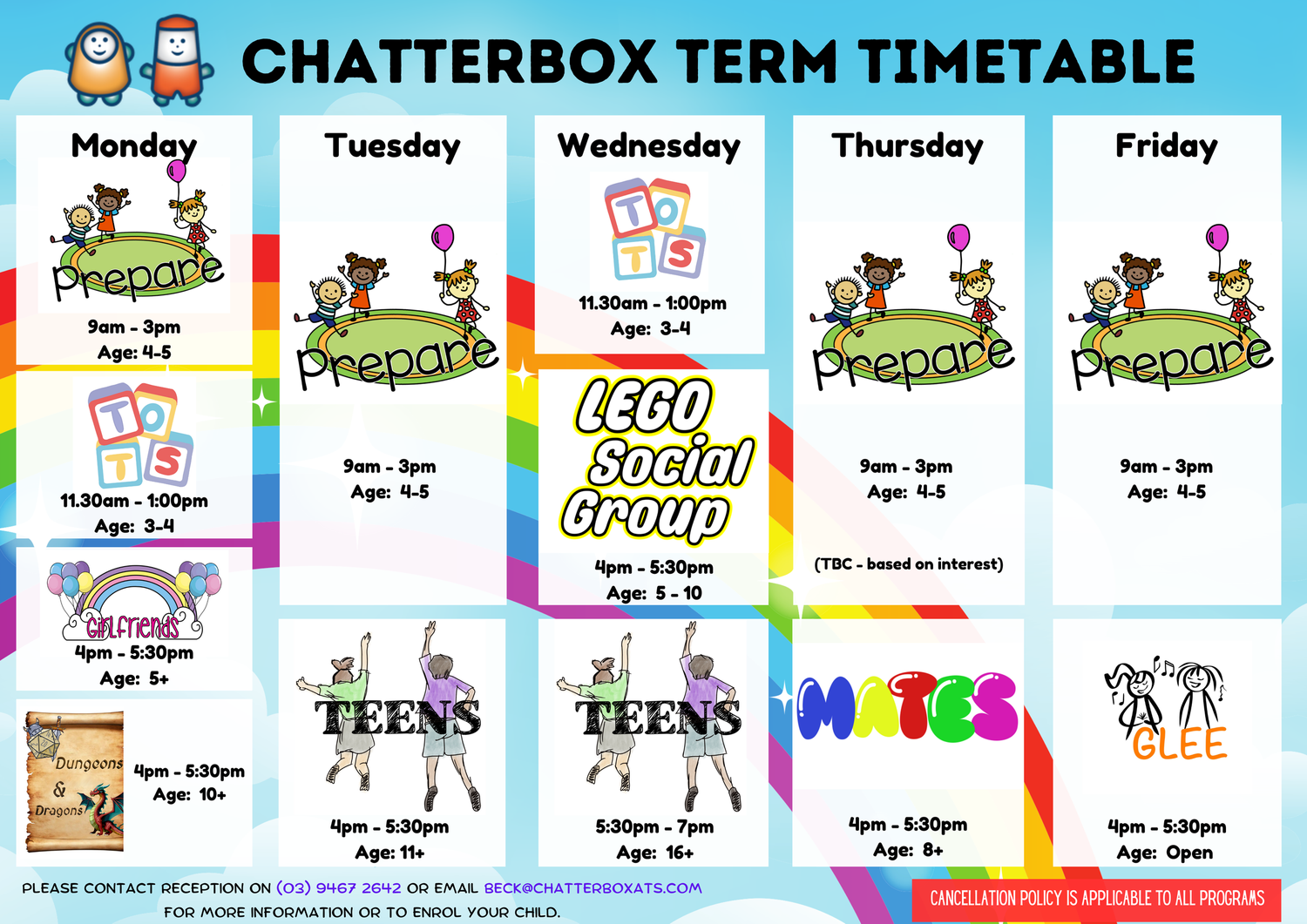 CHATTERBOX TERM TIMETABLE

Monday

Prepare

9am - 3pm
Age: 4-5

TOTS

11.30am - 1:00pm
Age: 3-4

Girlfriends
4pm - 5:30pm
Age: 5+

Dungeons & Dragons

4pm - 5:30pm
Age: 10+

Tuesday

Prepare

9am - 3pm
Age: 4-5

TEENS

4pm - 5:30pm
Age: 11+

Wednesday

TOTS

11.30am - 1:00pm
Age: 3-4

LEGO Social Group

4pm - 5:30pm
Age: 5 - 10

TEENS

5:30pm - 7pm
Age: 16+

Thursday

Prepare

9am - 3pm
Age: 4-5

(TBC - based on interest)

MATES

4pm - 5:30pm
Age: 8+

Friday

Prepare

9am - 3pm
Age: 4-5

GLEE

4pm - 5:30pm
Age: Open

PLEASE CONTACT RECEPTION ON (03) 9467 2642 OR EMAIL BECK@CHATTERBOXATS.COM FOR MORE INFORMATION OR TO ENROL YOUR CHILD.

CANCELLATION POLICY IS APPLICABLE TO ALL PROGRAMS